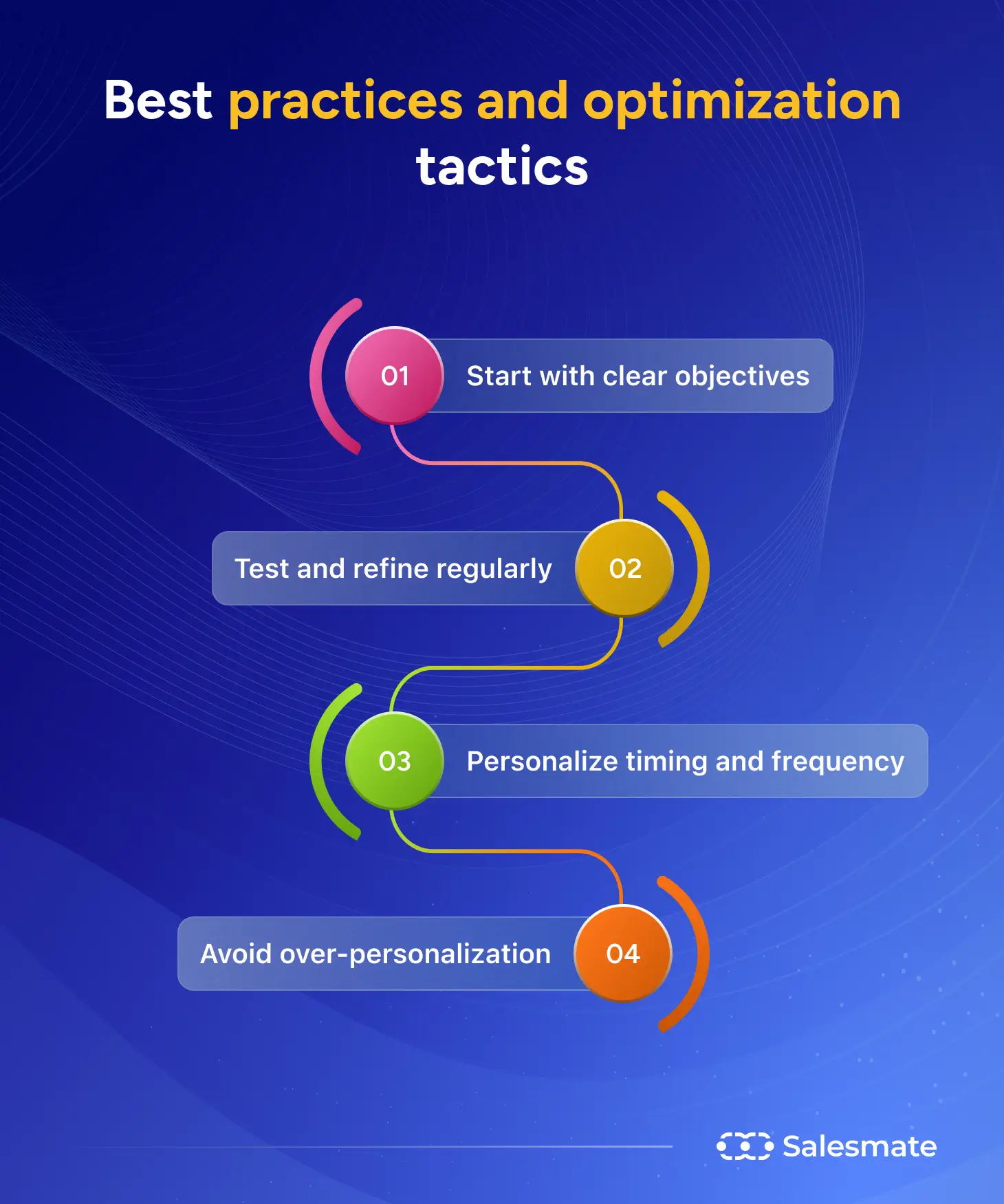 Best practices and optimization tactics

01 Start with clear objectives

Test and refine regularly 02

03 Personalize timing and frequency

Avoid over-personalization 04

Salesmate